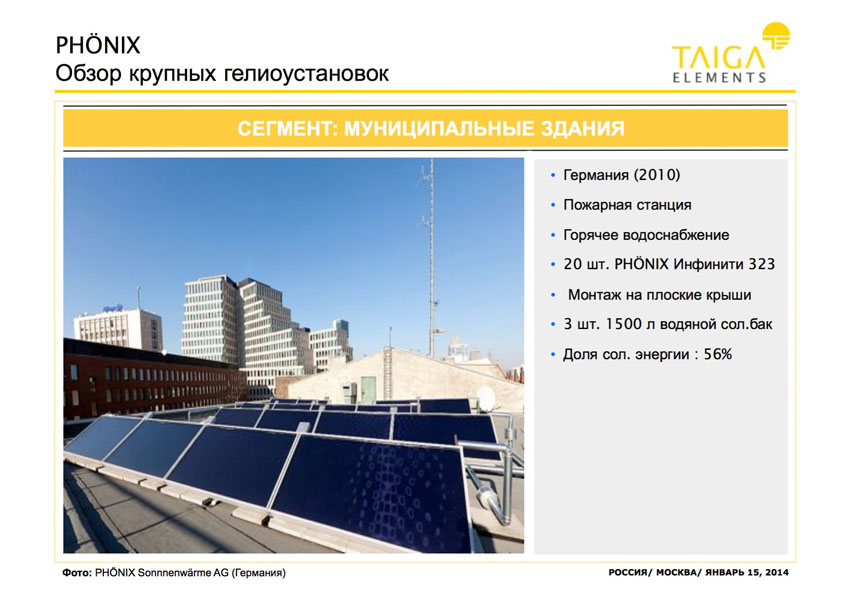 PHÖNIX
Обзор крупных гелиоустановок

TAIGA
ELEMENTS

СЕГМЕНТ: МУНИЦИПАЛЬНЫЕ ЗДАНИЯ

• Германия (2010)
• Пожарная станция
• Горячее водоснабжение
• 20 шт. PHÖNIX Инфинити 323
• Монтаж на плоские крыши
• 3 шт. 1500 л водяной сол.бак
• Доля сол. энергии : 56%

Фото: PHÖNIX Sonnnenwärme AG (Германия)

РОССИЯ/ МОСКВА/ ЯНВАРЬ 15, 2014